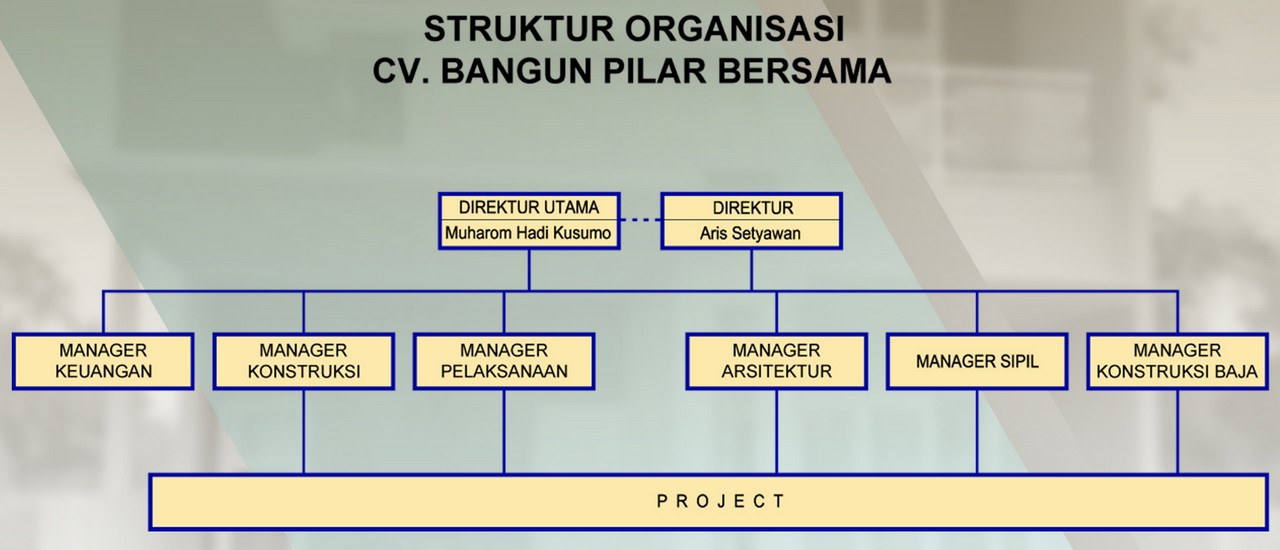 STRUKTUR ORGANISASI
CV. BANGUN PILAR BERSAMA

DIREKTUR UTAMA
Muharom Hadi Kusumo

DIREKTUR
Aris Setyawan

MANAGER KEUANGAN

MANAGER KONSTRUKSI

MANAGER PELAKSANAAN

MANAGER ARSITEKTUR

MANAGER SIPIL

MANAGER KONSTRUKSI BAJA

P R O J E C T